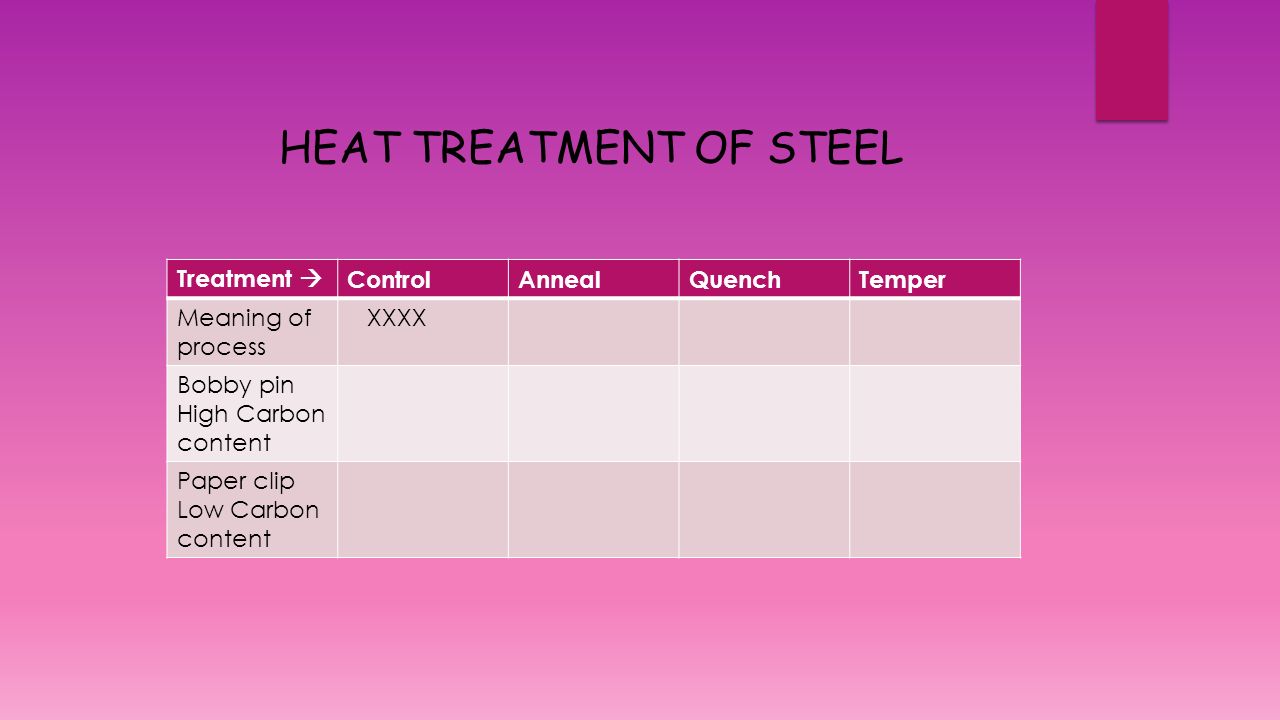 HEAT TREATMENT OF STEEL

| Treatment → | Control | Anneal | Quench | Temper |
|---|---|---|---|---|
| Meaning of process | XXXX | | | |
| Bobby pin High Carbon content | | | | |
| Paper clip Low Carbon content | | | | |